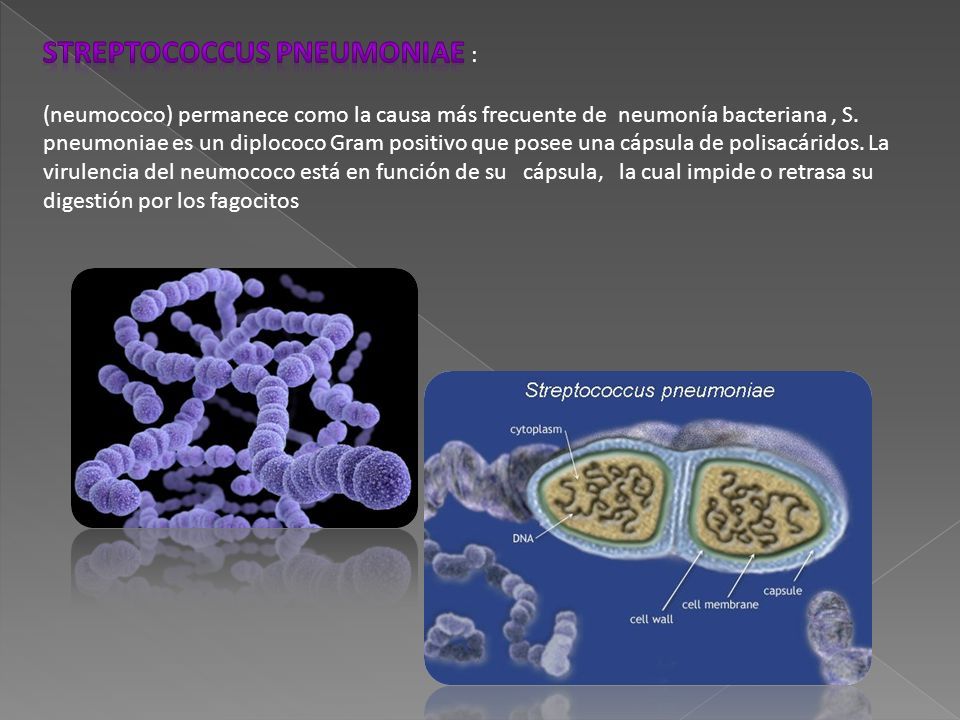 STREPTOCOCCUS PNEUMONIAE :

(neumococo) permanece como la causa más frecuente de neumonía bacteriana , S. pneumoniae es un diplococo Gram positivo que posee una cápsula de polisacáridos. La virulencia del neumococo está en función de su cápsula, la cual impide o retrasa su digestión por los fagocitos

Streptococcus pneumoniae

cytoplasm

DNA

cell wall

cell membrane

capsule